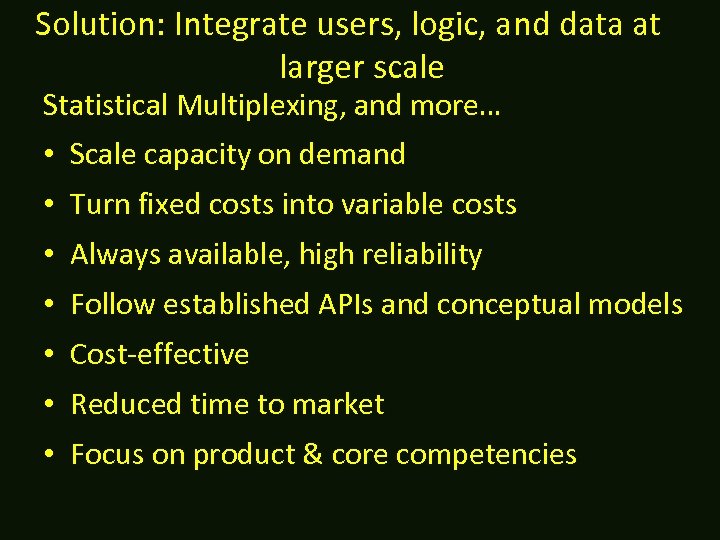 Solution: Integrate users, logic, and data at larger scale

Statistical Multiplexing, and more…

• Scale capacity on demand
• Turn fixed costs into variable costs
• Always available, high reliability
• Follow established APIs and conceptual models
• Cost-effective
• Reduced time to market
• Focus on product & core competencies